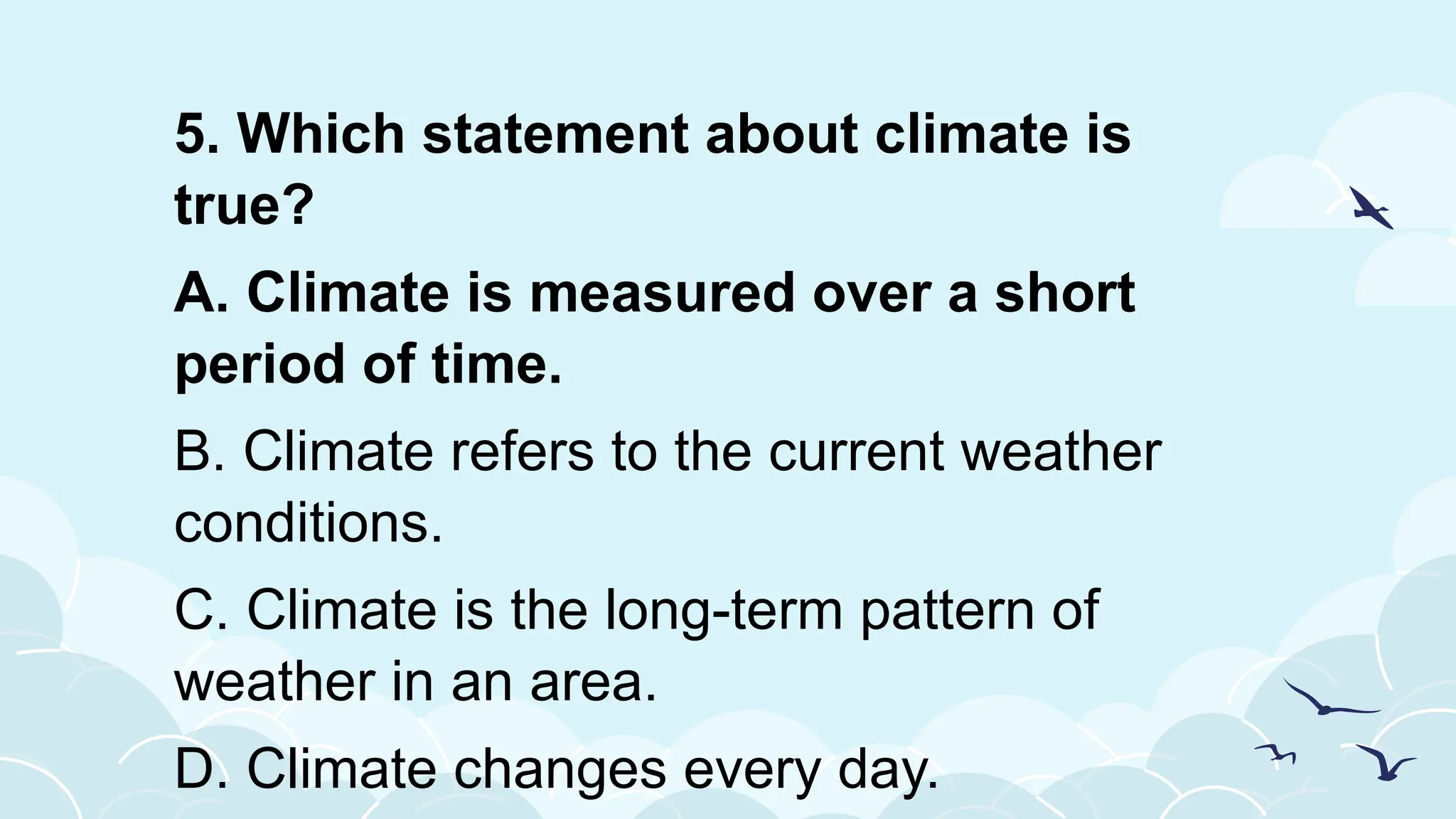 5. Which statement about climate is true?

A. Climate is measured over a short period of time.

B. Climate refers to the current weather conditions.

C. Climate is the long-term pattern of weather in an area.

D. Climate changes every day.